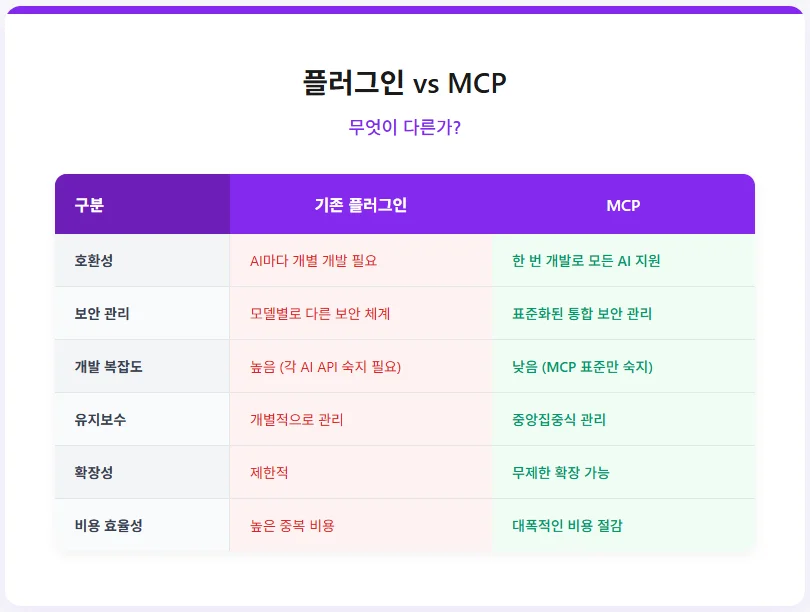 플러그인 vs MCP

무엇이 다른가?

| 구분 | 기존 플러그인 | MCP |
|---|---|---|
| 호환성 | AI마다 개별 개발 필요 | 한 번 개발로 모든 AI 지원 |
| 보안 관리 | 모델별로 다른 보안 체계 | 표준화된 통합 보안 관리 |
| 개발 복잡도 | 높음 (각 AI API 숙지 필요) | 낮음 (MCP 표준만 숙지) |
| 유지보수 | 개별적으로 관리 | 중앙집중식 관리 |
| 확장성 | 제한적 | 무제한 확장 가능 |
| 비용 효율성 | 높은 중복 비용 | 대폭적인 비용 절감 |